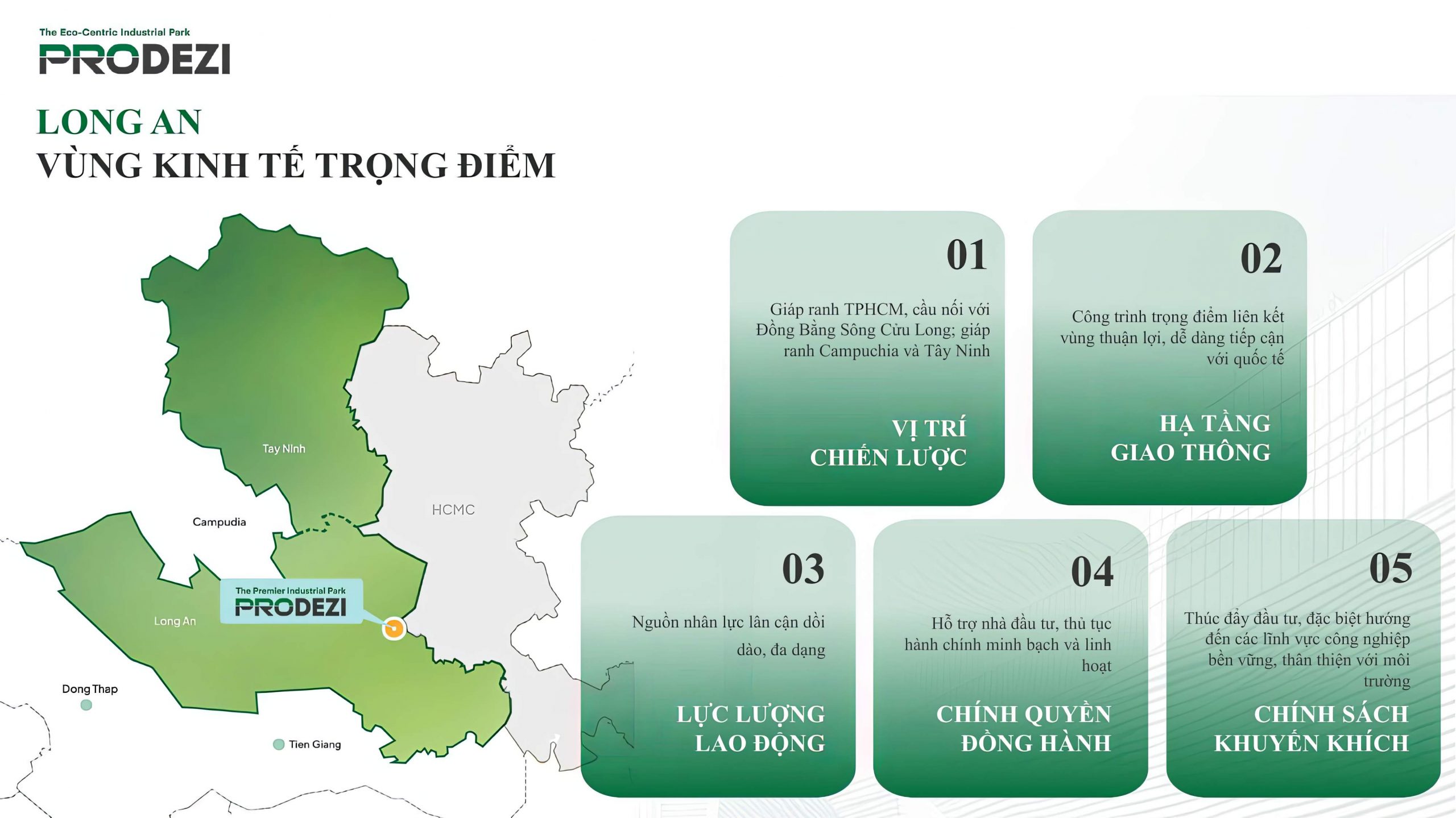 The Eco-Centric Industrial Park
PRODEZI

LONG AN
VÙNG KINH TẾ TRỌNG ĐIỂM

Tay Ninh

HCMC

Campudia

The Premier Industrial Park
PRODEZI

Long An

Dong Thap

Tien Giang

01
Giáp ranh TPHCM, cầu nối với Đồng Bằng Sông Cửu Long; giáp ranh Campuchia và Tây Ninh
VỊ TRÍ CHIẾN LƯỢC

02
Công trình trọng điểm liên kết vùng thuận lợi, dễ dàng tiếp cận với quốc tế
HẠ TẦNG GIAO THÔNG

03
Nguồn nhân lực lân cận dồi dào, đa dạng
LỰC LƯỢNG LAO ĐỘNG

04
Hỗ trợ nhà đầu tư, thủ tục hành chính minh bạch và linh hoạt
CHÍNH QUYỀN ĐỒNG HÀNH

05
Thúc đẩy đầu tư, đặc biệt hướng đến các lĩnh vực công nghiệp bền vững, thân thiện với môi trường
CHÍNH SÁCH KHUYẾN KHÍCH